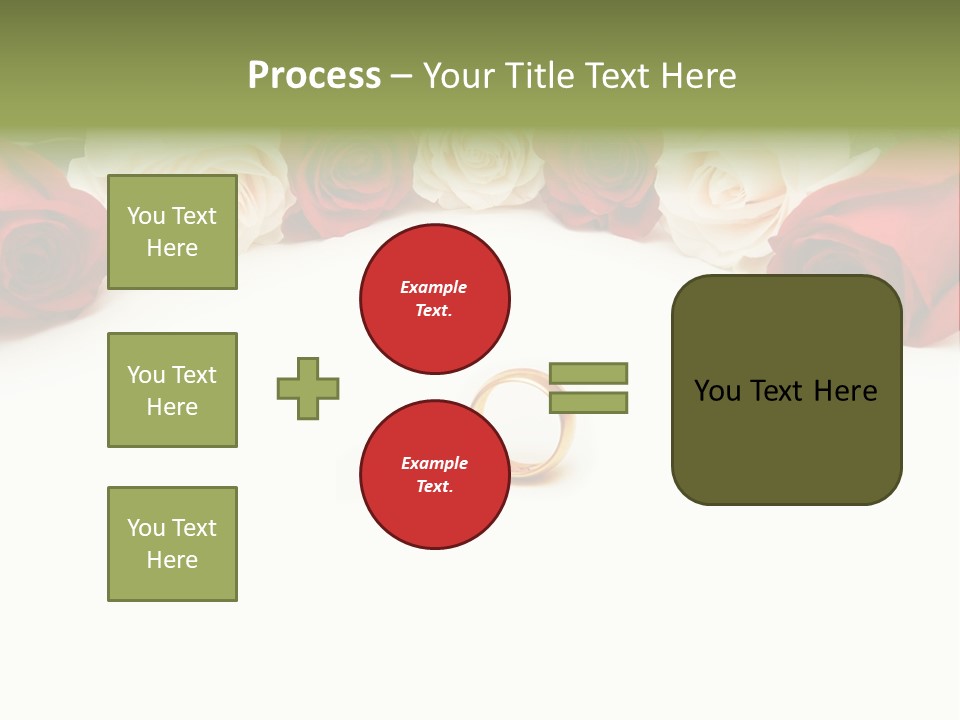 Process – Your Title Text Here

You Text Here

You Text Here

You Text Here

Example Text.

Example Text.

You Text Here